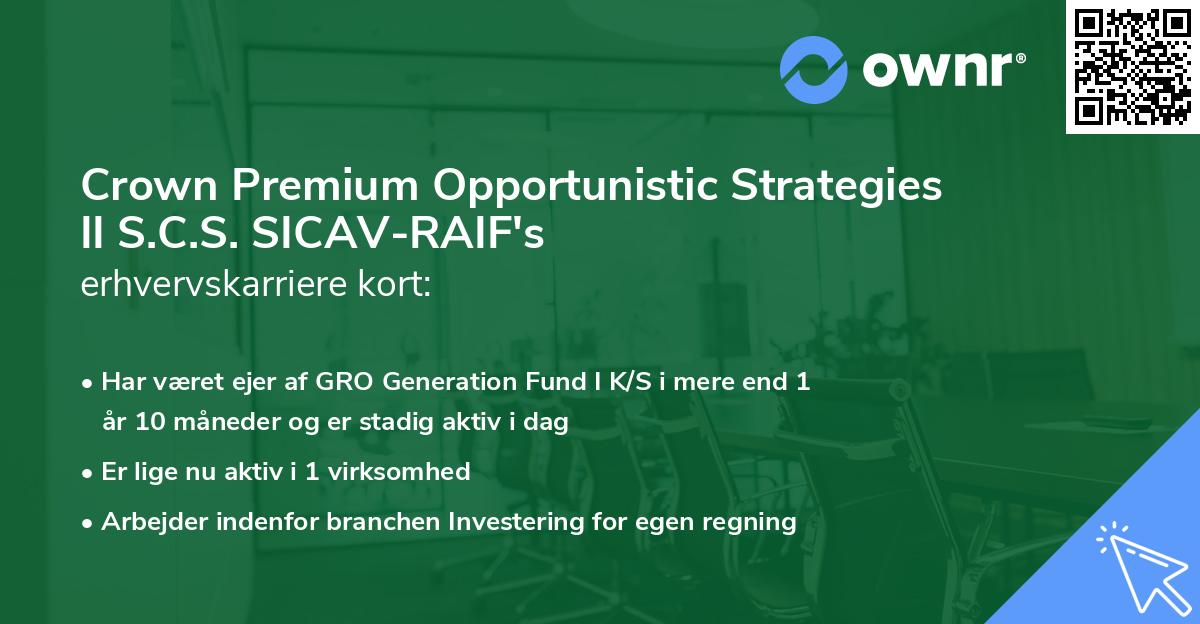 ownr®

Crown Premium Opportunistic Strategies II S.C.S. SICAV-RAIF's
erhvervskarriere kort:

• Har været ejer af GRO Generation Fund I K/S i mere end 1 år 10 måneder og er stadig aktiv i dag
• Er lige nu aktiv i 1 virksomhed
• Arbejder indenfor branchen Investering for egen regning